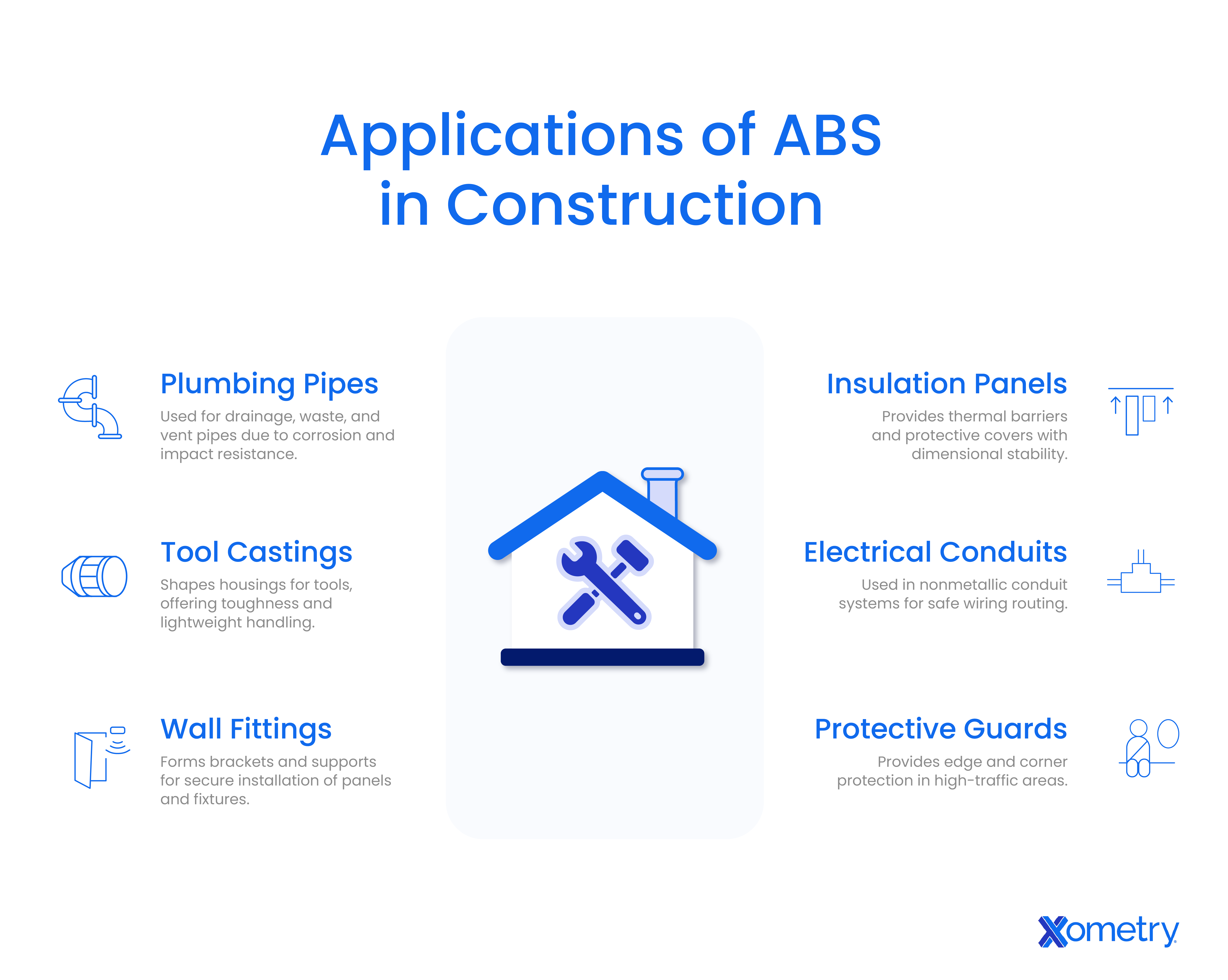 Applications of ABS in Construction

Plumbing Pipes

Used for drainage, waste, and vent pipes due to corrosion and impact resistance.

Tool Castings

Shapes housings for tools, offering toughness and lightweight handling.

Wall Fittings

Forms brackets and supports for secure installation of panels and fixtures.

Insulation Panels

Provides thermal barriers and protective covers with dimensional stability.

Electrical Conduits

Used in nonmetallic conduit systems for safe wiring routing.

Protective Guards

Provides edge and corner protection in high-traffic areas.

Xometry